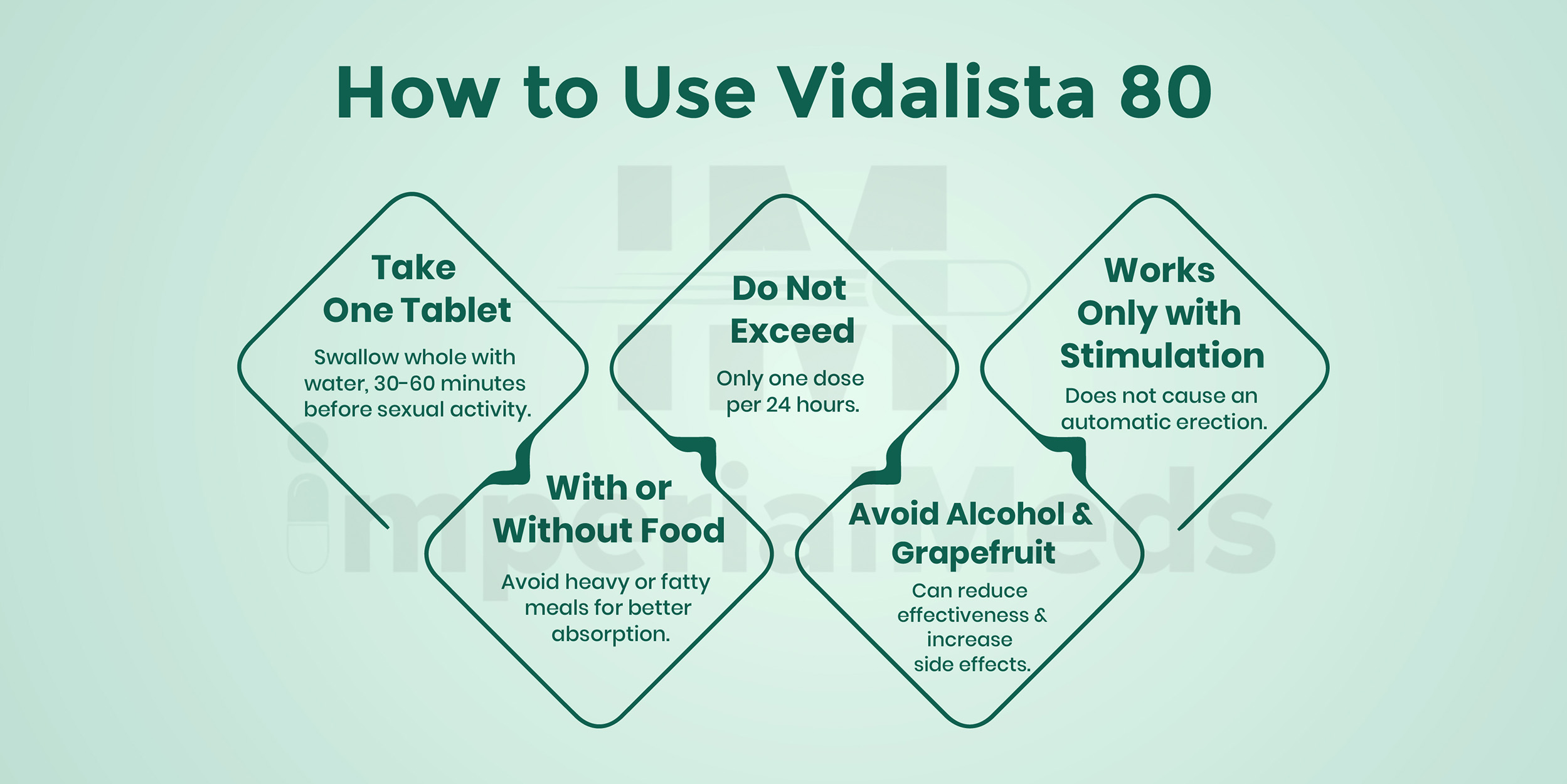 How to Use Vidalista 80

Take One Tablet

Swallow whole with water, 30-60 minutes before sexual activity.

With or Without Food

Avoid heavy or fatty meals for better absorption.

Do Not Exceed

Only one dose per 24 hours.

Avoid Alcohol & Grapefruit

Can reduce effectiveness & increase side effects.

Works Only with Stimulation

Does not cause an automatic erection.

IM

imperialMeds